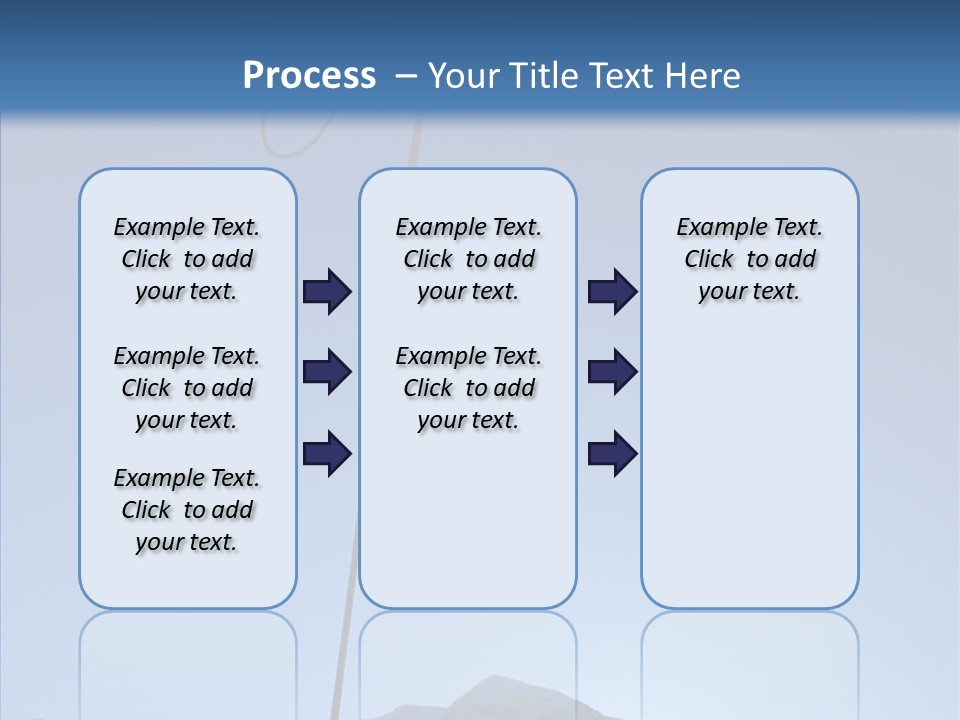 Process – Your Title Text Here

Example Text. Click to add your text.

Example Text. Click to add your text.

Example Text. Click to add your text.

Example Text. Click to add your text.

Example Text. Click to add your text.

Example Text. Click to add your text.